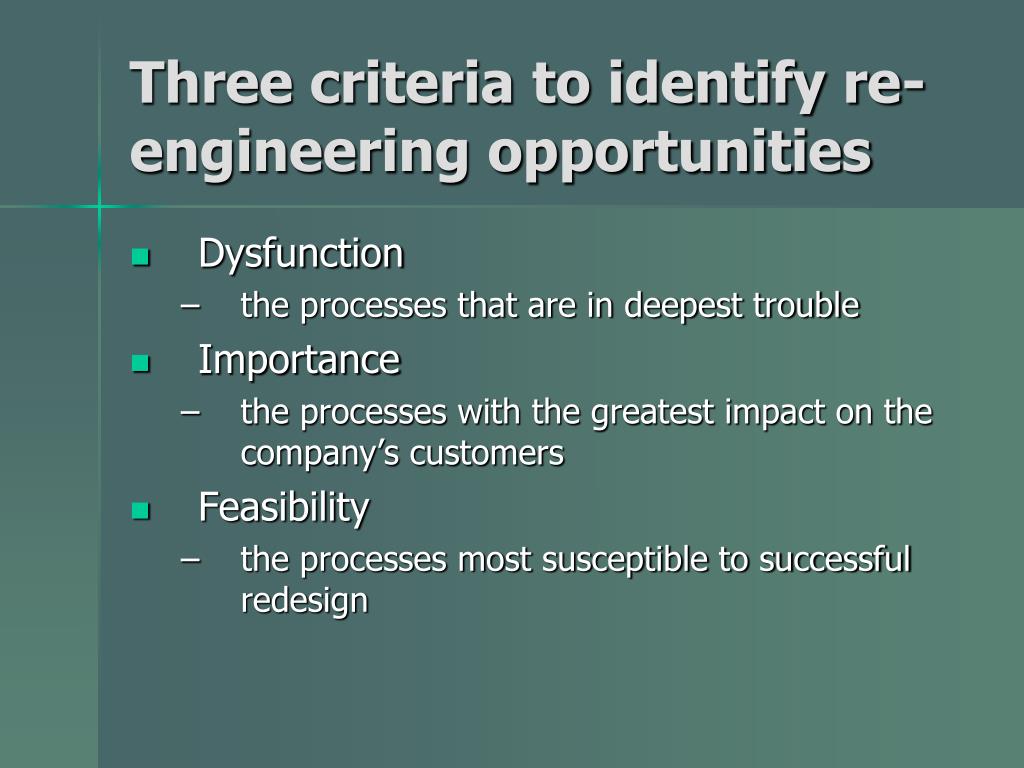 Three criteria to identify re-engineering opportunities

- Dysfunction
  – the processes that are in deepest trouble
- Importance
  – the processes with the greatest impact on the company's customers
- Feasibility
  – the processes most susceptible to successful redesign